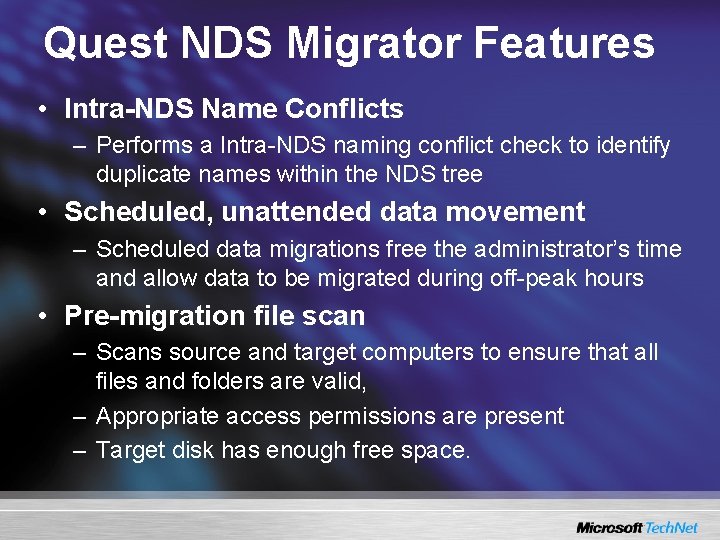 Quest NDS Migrator Features

• Intra-NDS Name Conflicts
– Performs a Intra-NDS naming conflict check to identify duplicate names within the NDS tree

• Scheduled, unattended data movement
– Scheduled data migrations free the administrator's time and allow data to be migrated during off-peak hours

• Pre-migration file scan
– Scans source and target computers to ensure that all files and folders are valid,
– Appropriate access permissions are present
– Target disk has enough free space.

Microsoft TechNet